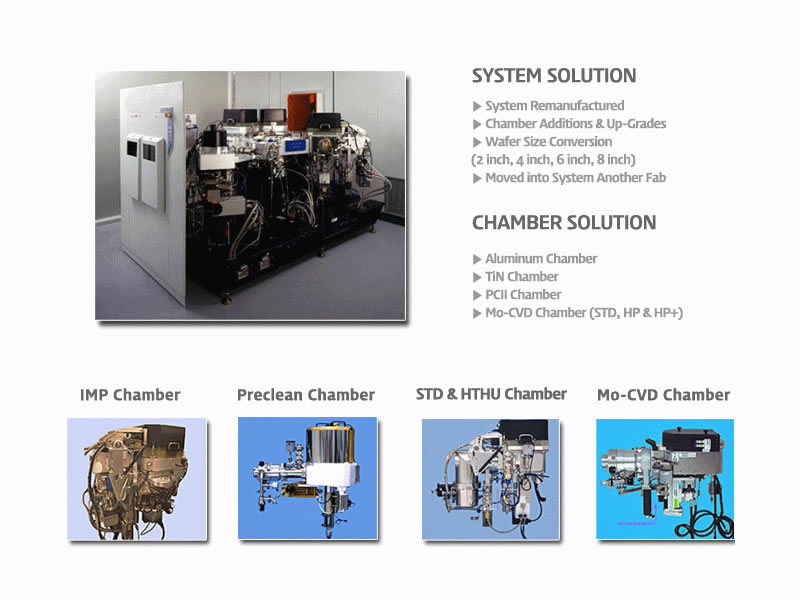 SYSTEM SOLUTION

▶ System Remanufactured
▶ Chamber Additions & Up-Grades
▶ Wafer Size Conversion
(2 inch, 4 inch, 6 inch, 8 inch)
▶ Moved into System Another Fab

CHAMBER SOLUTION

▶ Aluminum Chamber
▶ TiN Chamber
▶ PCII Chamber
▶ Mo-CVD Chamber (STD, HP & HP+)

IMP Chamber

Preclean Chamber

STD & HTHU Chamber

Mo-CVD Chamber